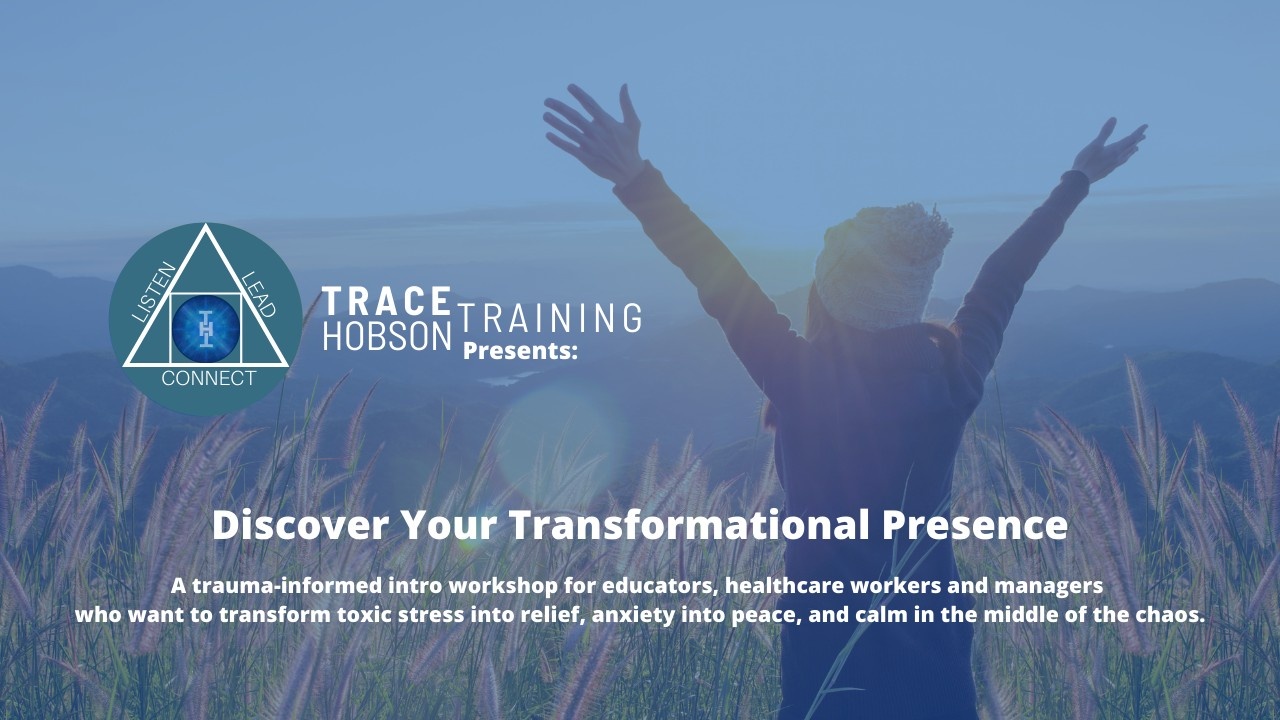 LISTEN
LEAD
CONNECT
TH

TRACE HOBSON TRAINING
Presents:

Discover Your Transformational Presence

A trauma-informed intro workshop for educators, healthcare workers and managers who want to transform toxic stress into relief, anxiety into peace, and calm in the middle of the chaos.